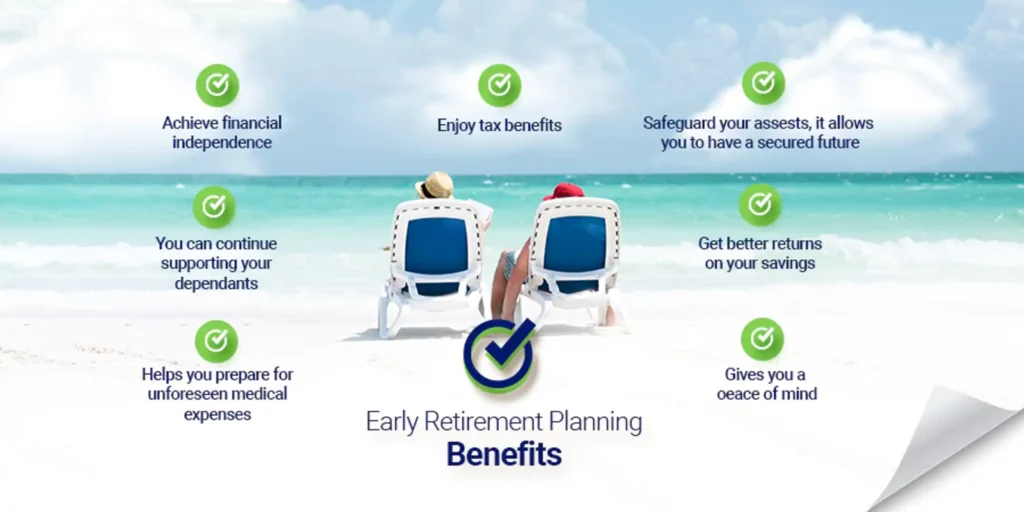 Achieve financial independence

Enjoy tax benefits

Safeguard your assests, it allows you to have a secured future

You can continue supporting your dependants

Get better returns on your savings

Helps you prepare for unforeseen medical expenses

Gives you a oeace of mind

Early Retirement Planning
Benefits